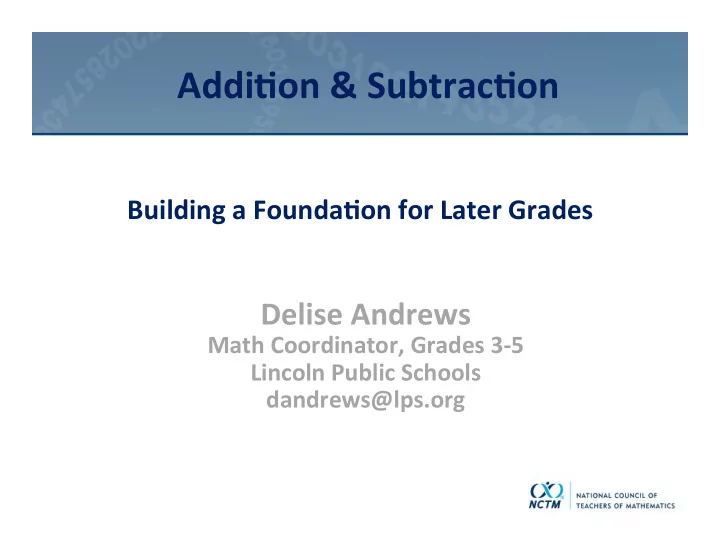 Addition & Subtraction

Building a Foundation for Later Grades

Delise Andrews
Math Coordinator, Grades 3-5
Lincoln Public Schools
dandrews@lps.org

NCTM
NATIONAL COUNCIL OF TEACHERS OF MATHEMATICS